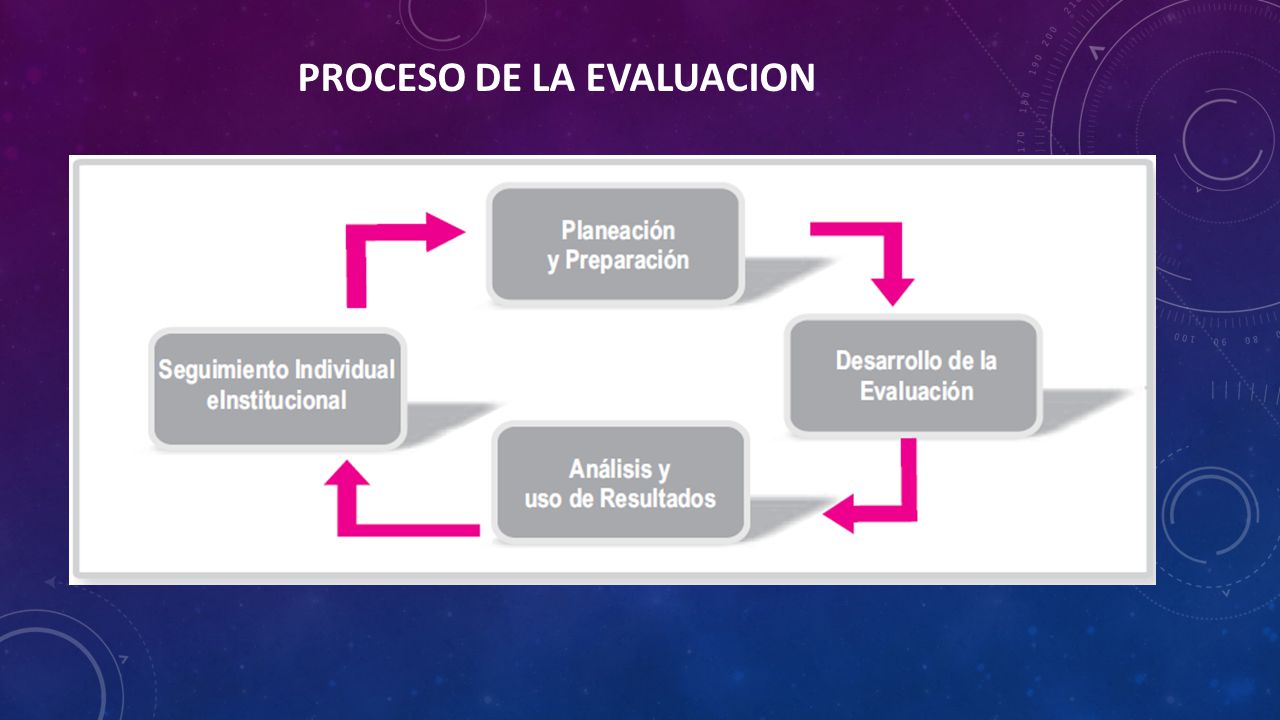 PROCESO DE LA EVALUACION

Planeación y Preparación

Desarrollo de la Evaluación

Análisis y uso de Resultados

Seguimiento Individual eInstitucional